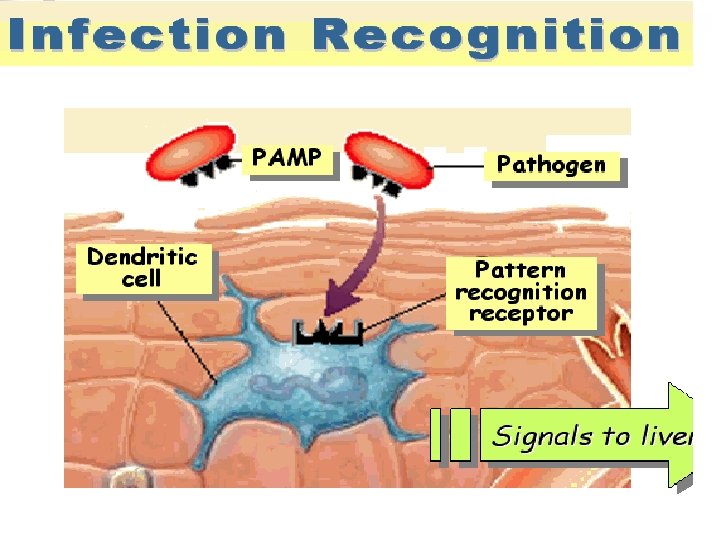 Infection Recognition

PAMP

Pathogen

Dendritic cell

Pattern recognition receptor

Signals to liver